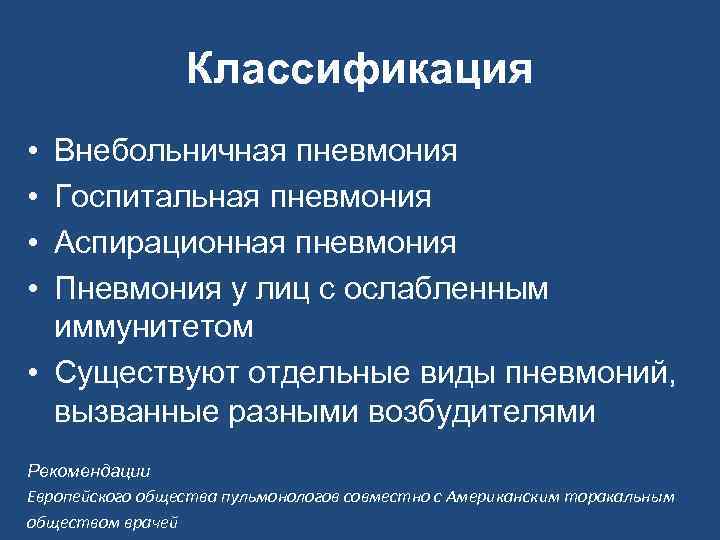 Классификация

• Внебольничная пневмония
• Госпитальная пневмония
• Аспирационная пневмония
• Пневмония у лиц с ослабленным иммунитетом
• Существуют отдельные виды пневмоний, вызванные разными возбудителями

Рекомендации
Европейского общества пульмонологов совместно с Американским торакальным обществом врачей